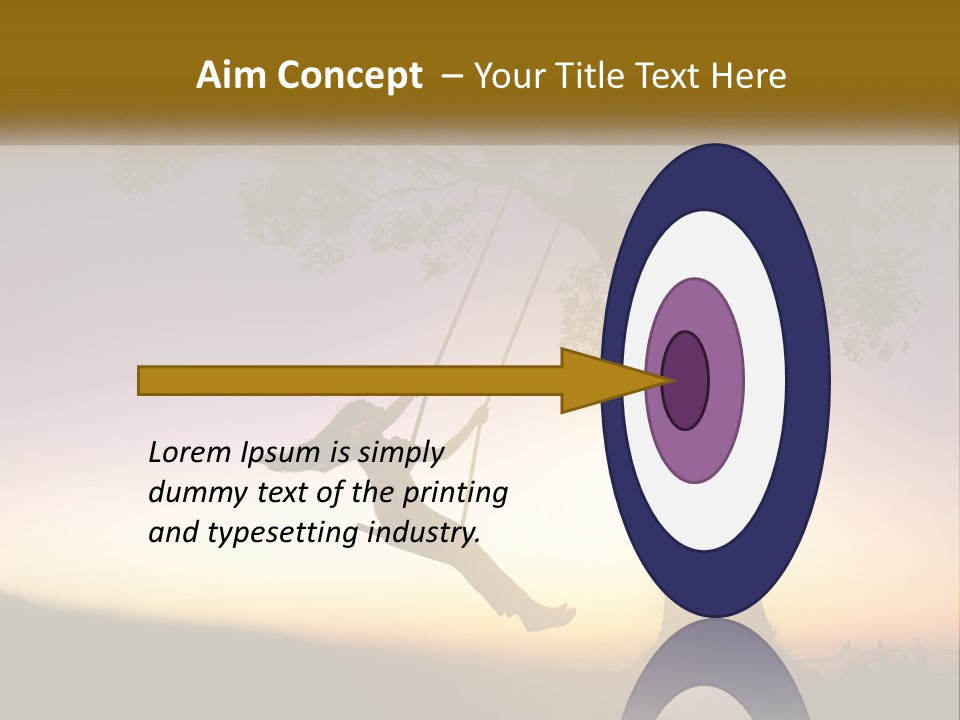 Aim Concept – Your Title Text Here

Lorem Ipsum is simply dummy text of the printing and typesetting industry.